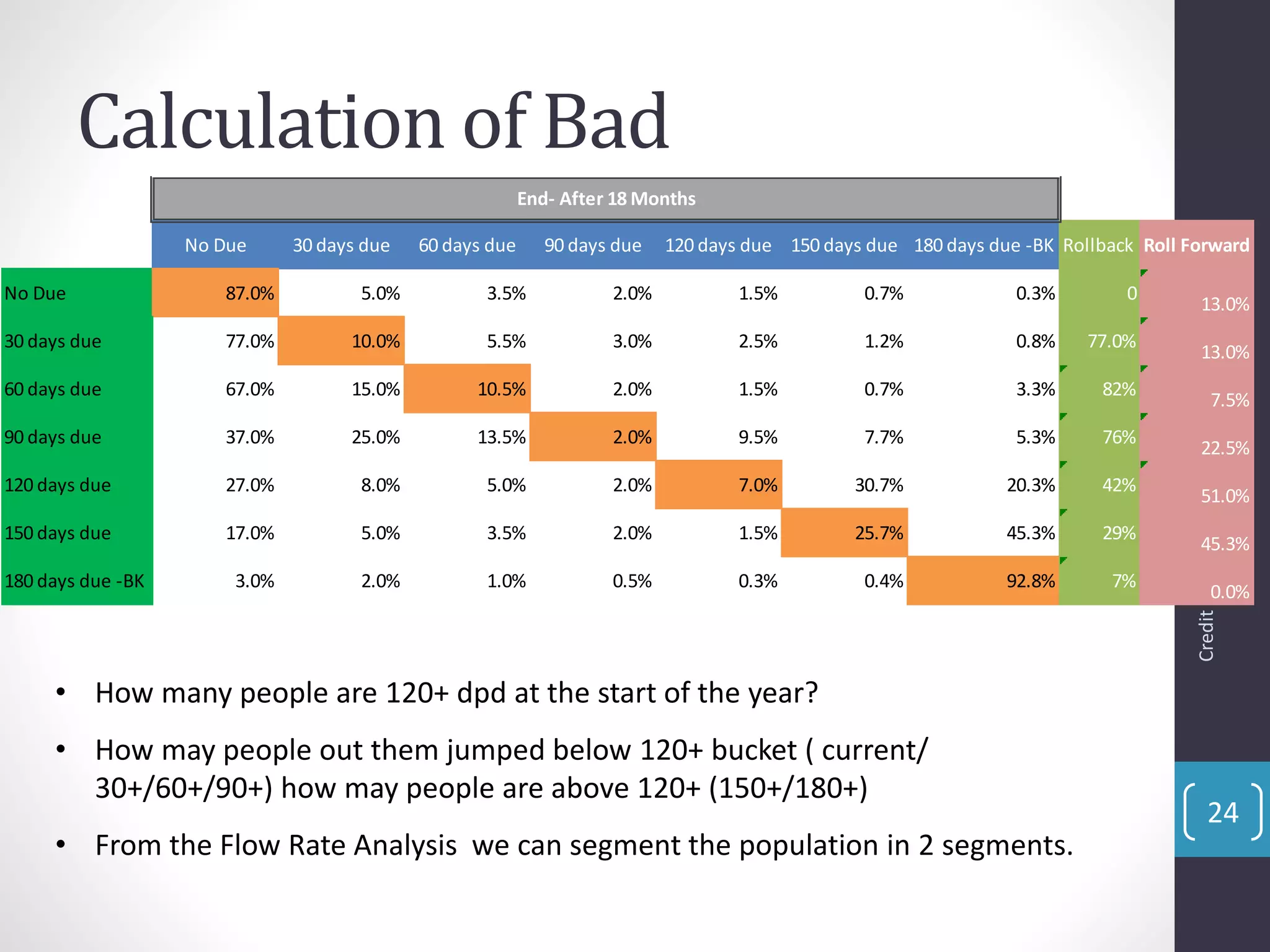 Calculation of Bad

End- After 18 Months

| | No Due | 30 days due | 60 days due | 90 days due | 120 days due | 150 days due | 180 days due -BK | Rollback | Roll Forward |
|---|---|---|---|---|---|---|---|---|---|
| No Due | 87.0% | 5.0% | 3.5% | 2.0% | 1.5% | 0.7% | 0.3% | 0 | 13.0% |
| 30 days due | 77.0% | 10.0% | 5.5% | 3.0% | 2.5% | 1.2% | 0.8% | 77.0% | 13.0% |
| 60 days due | 67.0% | 15.0% | 10.5% | 2.0% | 1.5% | 0.7% | 3.3% | 82% | 7.5% |
| 90 days due | 37.0% | 25.0% | 13.5% | 2.0% | 9.5% | 7.7% | 5.3% | 76% | 22.5% |
| 120 days due | 27.0% | 8.0% | 5.0% | 2.0% | 7.0% | 30.7% | 20.3% | 42% | 51.0% |
| 150 days due | 17.0% | 5.0% | 3.5% | 2.0% | 1.5% | 25.7% | 45.3% | 29% | 45.3% |
| 180 days due -BK | 3.0% | 2.0% | 1.0% | 0.5% | 0.3% | 0.4% | 92.8% | 7% | 0.0% |

Credit

• How many people are 120+ dpd at the start of the year?

• How may people out them jumped below 120+ bucket ( current/ 30+/60+/90+) how may people are above 120+ (150+/180+)

• From the Flow Rate Analysis we can segment the population in 2 segments.

24